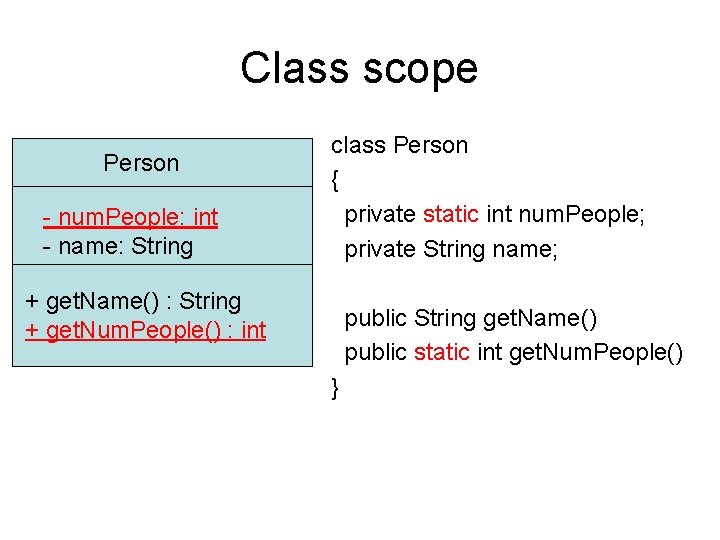 Class scope

Person

- numPeople: int
- name: String

+ getName() : String
+ getNumPeople() : int

class Person
{
private static int numPeople;
private String name;

public String getName()
public static int getNumPeople()
}